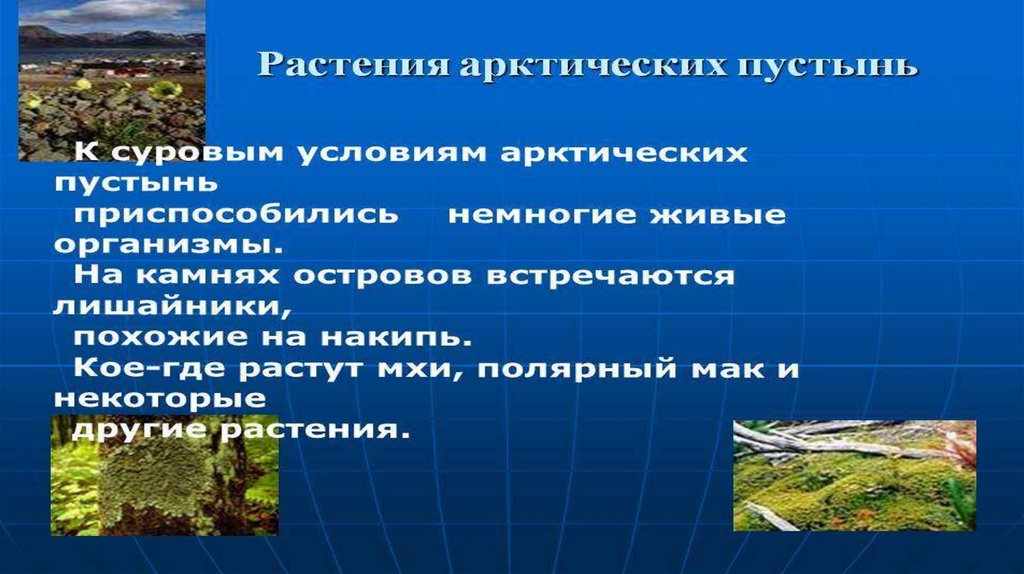 Растения арктических пустынь

К суровым условиям арктических пустынь приспособились немногие живые организмы.
На камнях островов встречаются лишайники, похожие на накипь.
Кое-где растут мхи, полярный мак и некоторые другие растения.